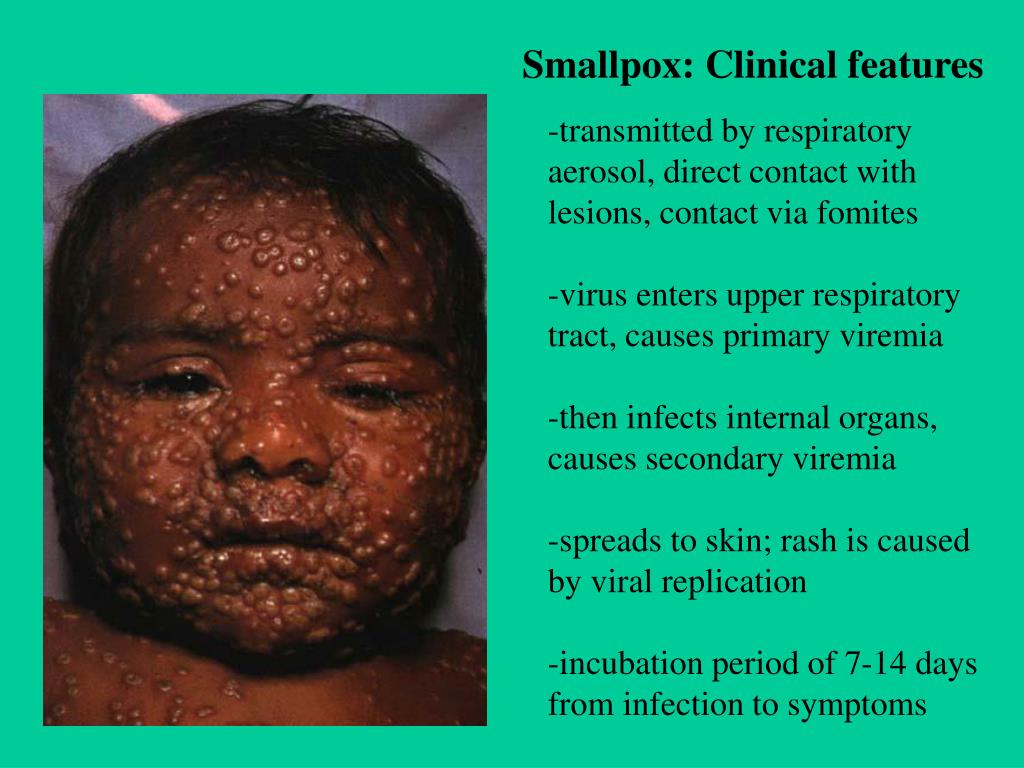 Smallpox: Clinical features

-transmitted by respiratory aerosol, direct contact with lesions, contact via fomites

-virus enters upper respiratory tract, causes primary viremia

-then infects internal organs, causes secondary viremia

-spreads to skin; rash is caused by viral replication

-incubation period of 7-14 days from infection to symptoms